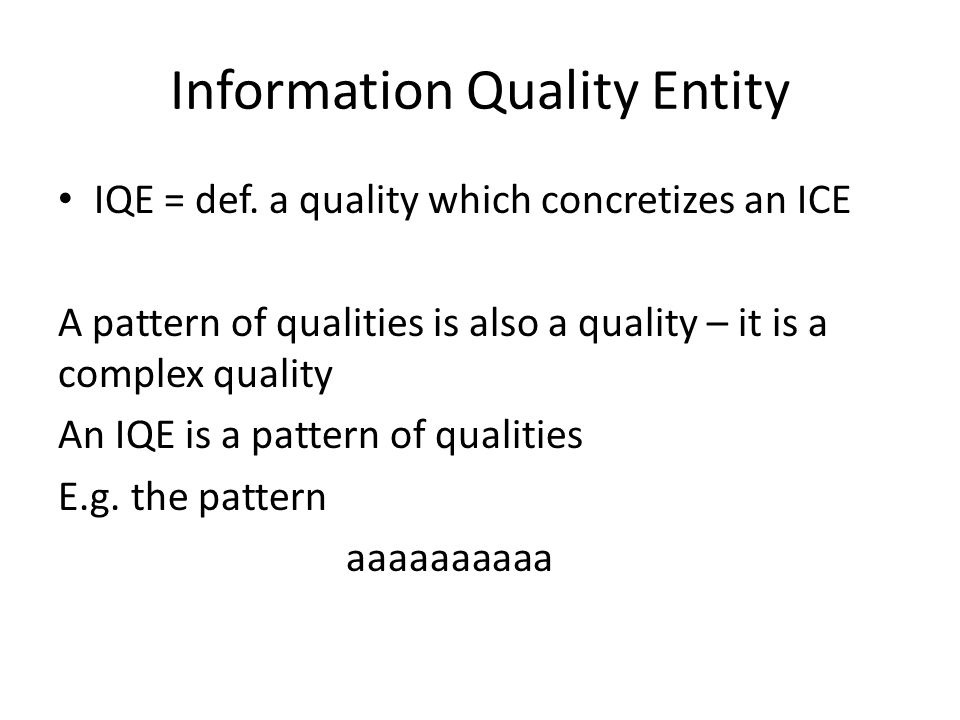 Information Quality Entity

• IQE = def. a quality which concretizes an ICE

A pattern of qualities is also a quality – it is a complex quality

An IQE is a pattern of qualities

E.g. the pattern

aaaaaaaaaa